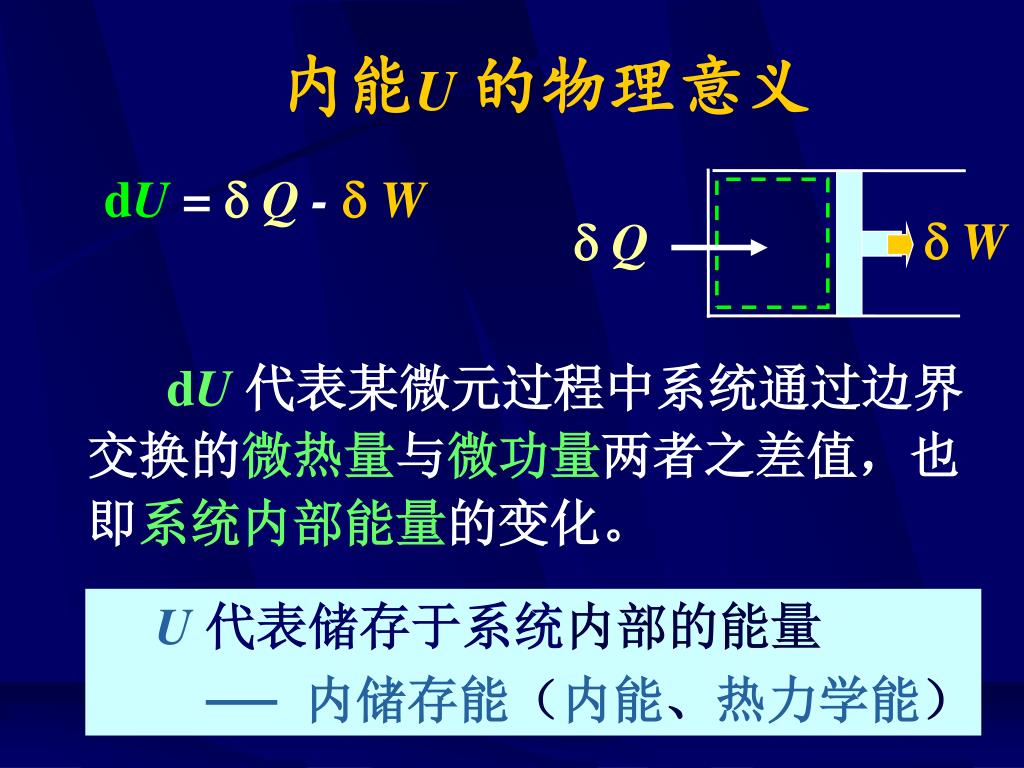 内能$U$ 的物理意义

$dU = \delta Q - \delta W$

$\delta Q$

$\delta W$

$dU$ 代表某微元过程中系统通过边界交换的微热量与微功量两者之差值，也即系统内部能量的变化。

$U$ 代表储存于系统内部的能量

—— 内储存能（内能、热力学能）